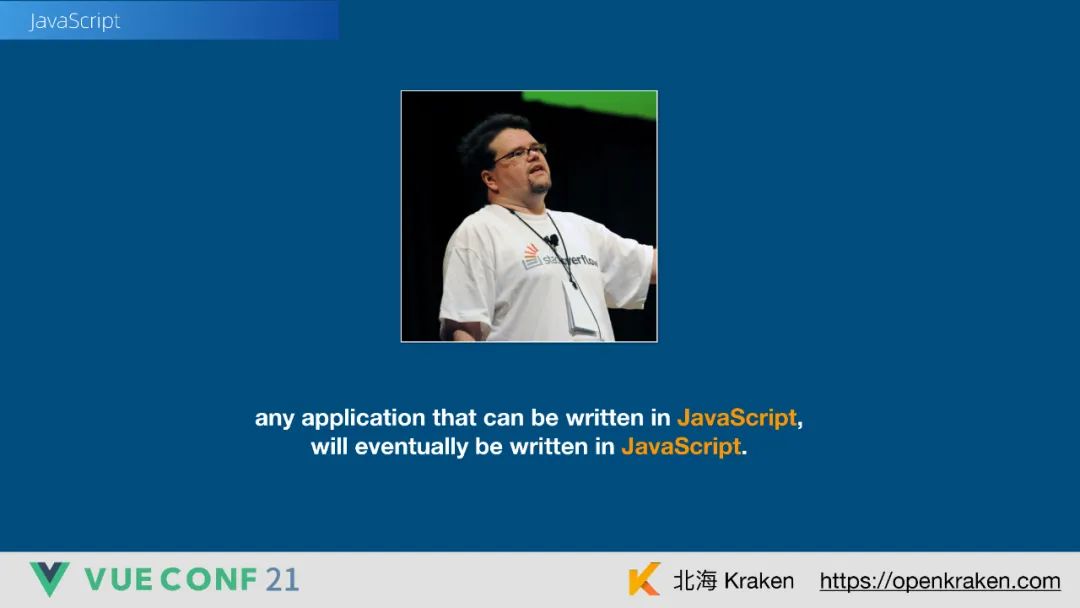 JavaScript

stackoverflow

any application that can be written in JavaScript, will eventually be written in JavaScript.

VUE CONF 21

北海 Kraken https://openkraken.com